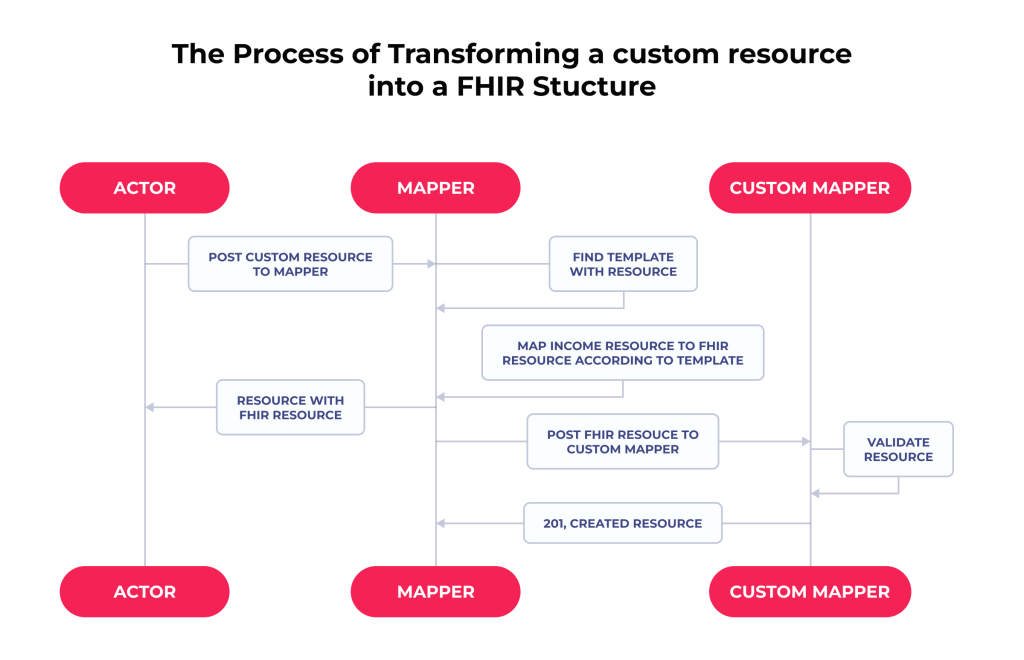 The Process of Transforming a custom resource into a FHIR Stucture

ACTOR

MAPPER

CUSTOM MAPPER

POST CUSTOM RESOURCE TO MAPPER

FIND TEMPLATE WITH RESOURCE

MAP INCOME RESOURCE TO FHIR RESOURCE ACCORDING TO TEMPLATE

RESOURCE WITH FHIR RESOURCE

POST FHIR RESOUCE TO CUSTOM MAPPER

VALIDATE RESOURCE

201, CREATED RESOURCE

ACTOR

MAPPER

CUSTOM MAPPER